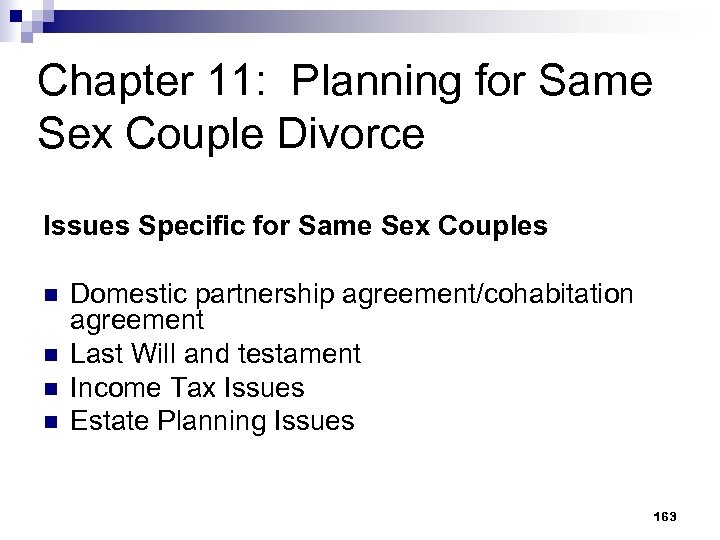 Chapter 11: Planning for Same Sex Couple Divorce

Issues Specific for Same Sex Couples

- Domestic partnership agreement/cohabitation agreement
- Last Will and testament
- Income Tax Issues
- Estate Planning Issues

163